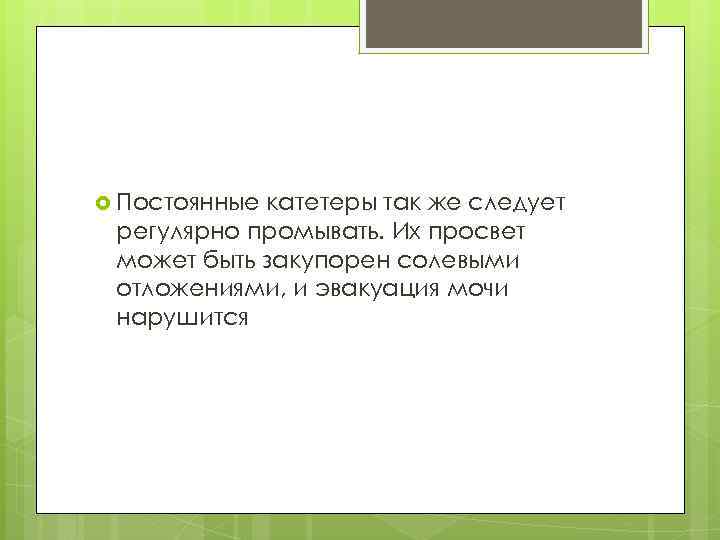 Постоянные катетеры так же следует регулярно промывать. Их просвет может быть закупорен солевыми отложениями, и эвакуация мочи нарушится